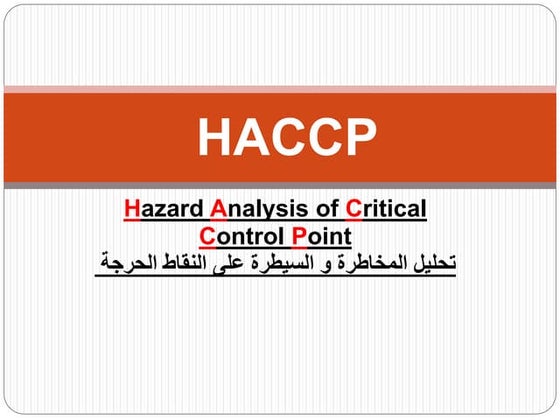 HACCP

Hazard Analysis of Critical Control Point
تحليل المخاطرة و السيطرة على النقاط الحرجة